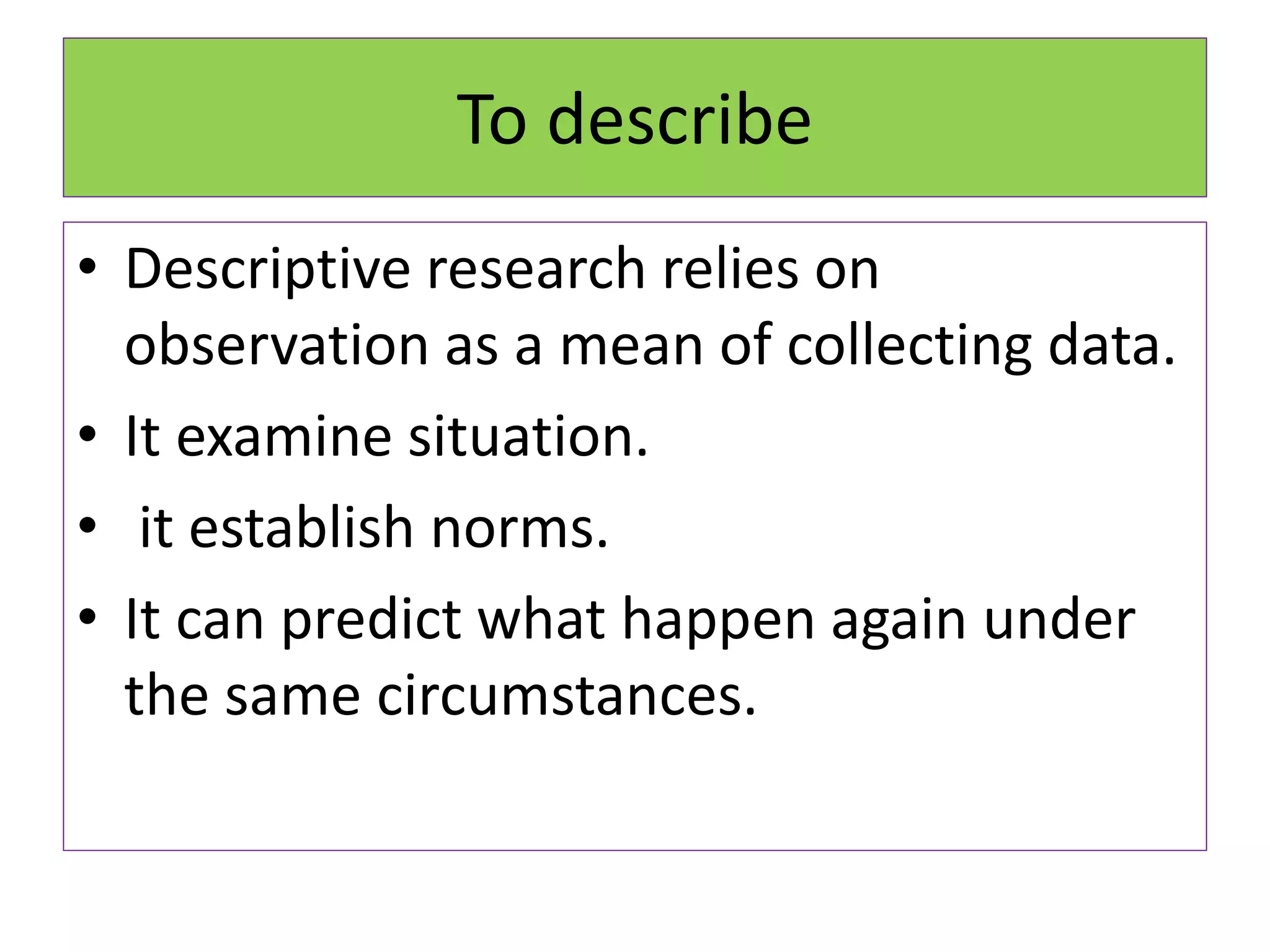 To describe

• Descriptive research relies on observation as a mean of collecting data.
• It examine situation.
• it establish norms.
• It can predict what happen again under the same circumstances.